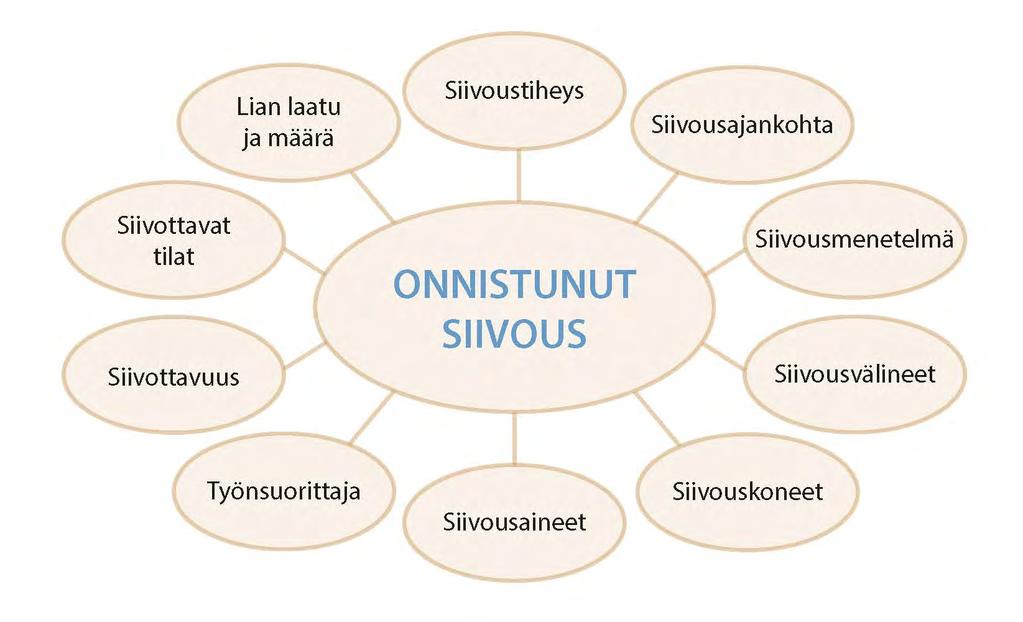 ONNISTUNUT SIIVOUS

Siivoustiheys

Siivousajankohta

Siivousmenetelmä

Siivousvälineet

Siivouskoneet

Siivousaineet

Työnsuorittaja

Siivottavuus

Siivottavat tilat

Lian laatu ja määrä